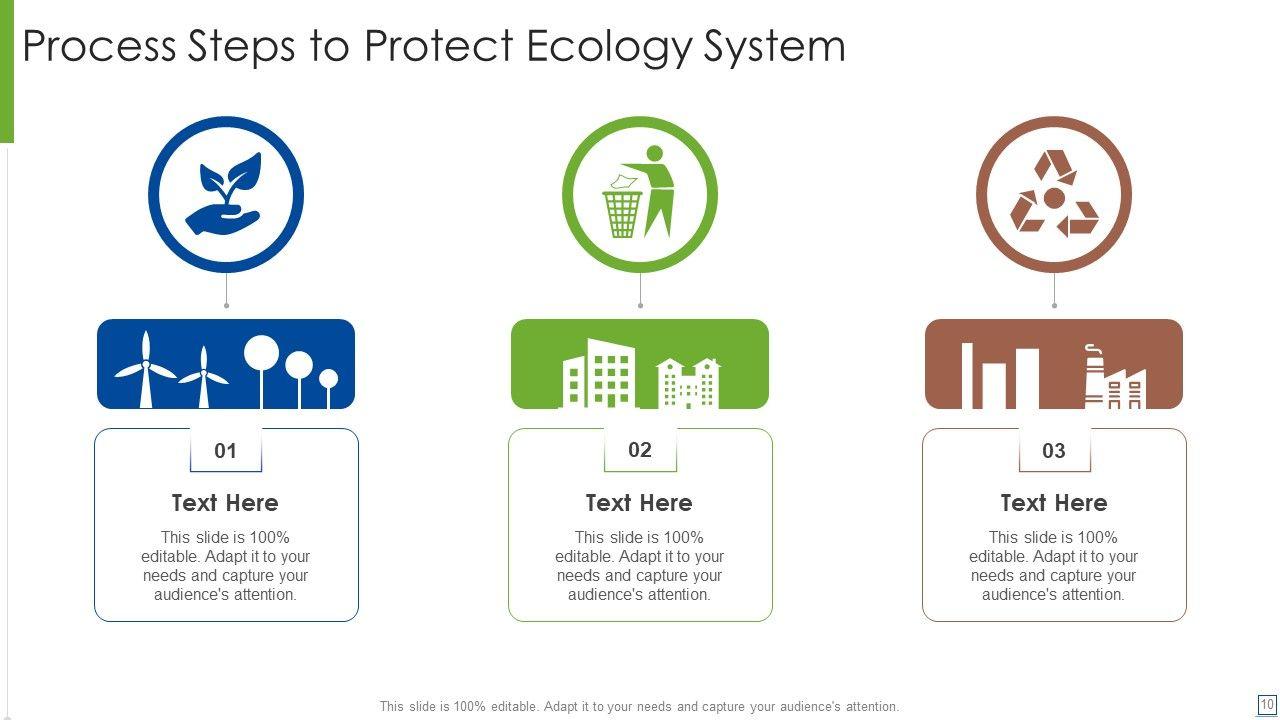 Process Steps to Protect Ecology System

01

Text Here

This slide is 100% editable. Adapt it to your needs and capture your audience's attention.

02

Text Here

This slide is 100% editable. Adapt it to your needs and capture your audience's attention.

03

Text Here

This slide is 100% editable. Adapt it to your needs and capture your audience's attention.

This slide is 100% editable. Adapt it to your needs and capture your audience's attention.

10